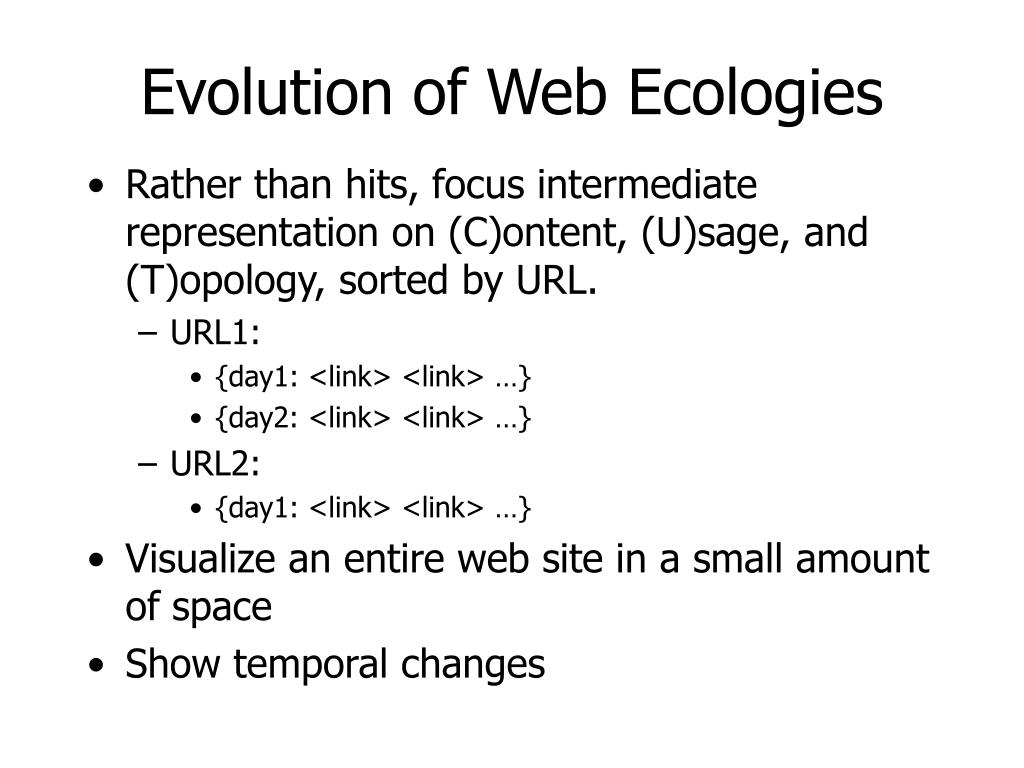 Evolution of Web Ecologies

• Rather than hits, focus intermediate representation on (C)ontent, (U)sage, and (T)opology, sorted by URL.
– URL1:
• {day1: <link> <link> …}
• {day2: <link> <link> …}
– URL2:
• {day1: <link> <link> …}
• Visualize an entire web site in a small amount of space
• Show temporal changes